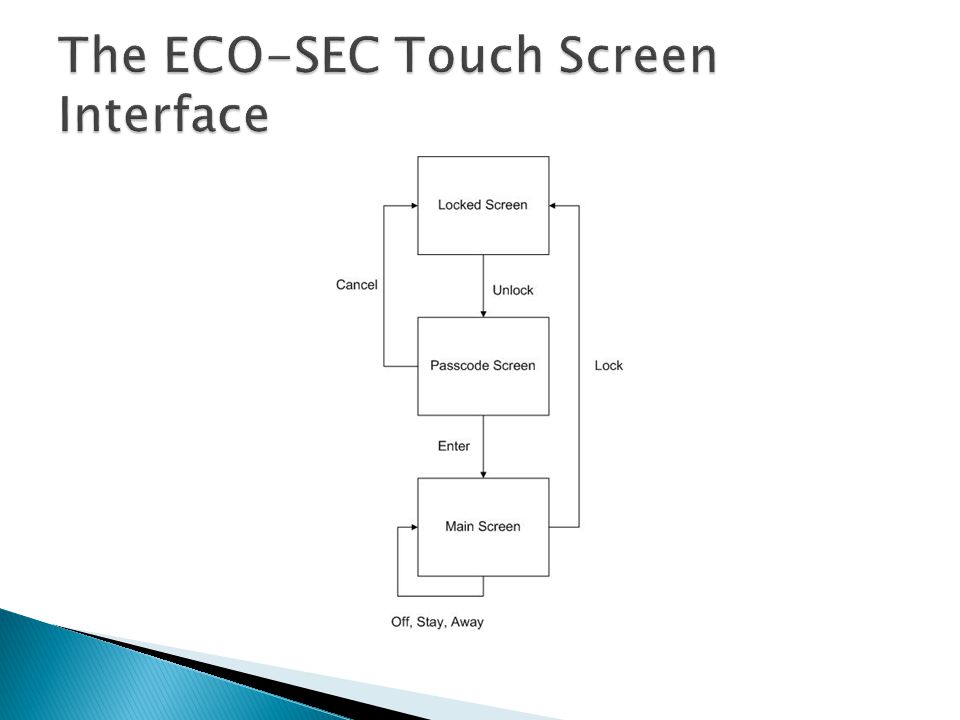 The ECO-SEC Touch Screen Interface

Locked Screen

Cancel

Unlock

Passcode Screen

Lock

Enter

Main Screen

Off, Stay, Away